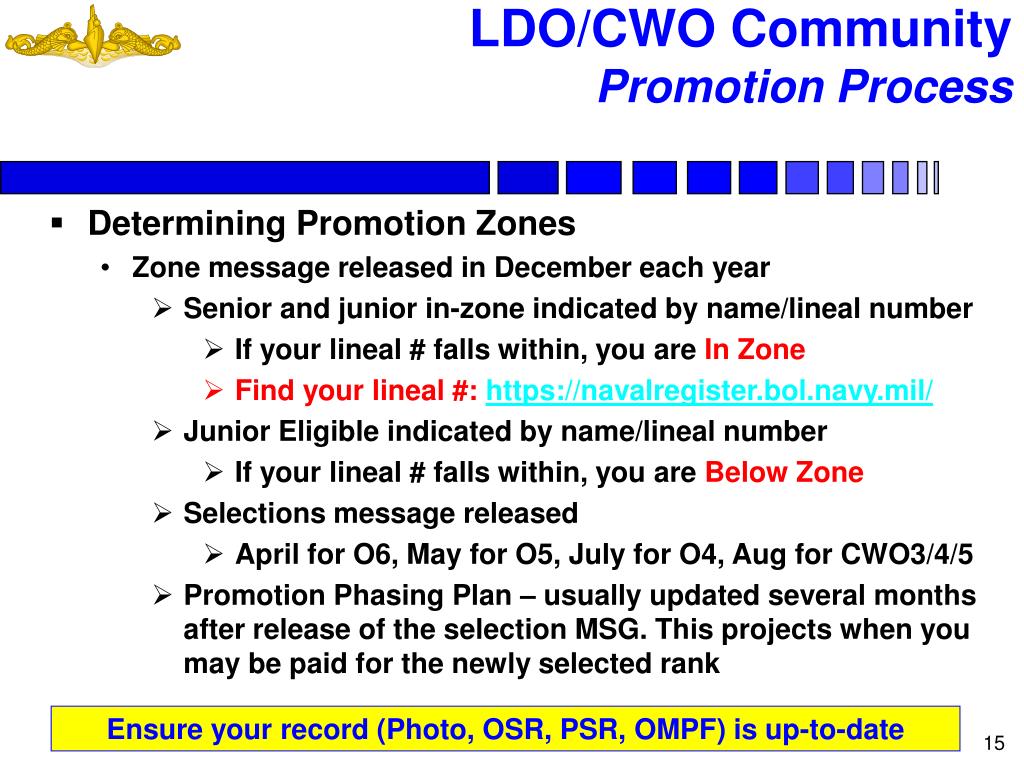 LDO/CWO Community
Promotion Process

▪ Determining Promotion Zones
• Zone message released in December each year
➢ Senior and junior in-zone indicated by name/lineal number
➢ If your lineal # falls within, you are In Zone
➢ Find your lineal #: https://navalregister.bol.navy.mil/
➢ Junior Eligible indicated by name/lineal number
➢ If your lineal # falls within, you are Below Zone
➢ Selections message released
➢ April for O6, May for O5, July for O4, Aug for CWO3/4/5
➢ Promotion Phasing Plan – usually updated several months after release of the selection MSG. This projects when you may be paid for the newly selected rank

Ensure your record (Photo, OSR, PSR, OMPF) is up-to-date

15